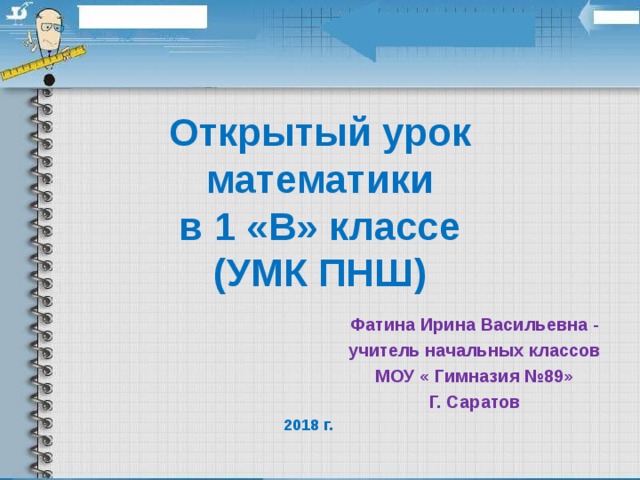 Открытый урок математики в 1 «В» классе (УМК ПНШ)

Фатина Ирина Васильевна - учитель начальных классов МОУ « Гимназия №89» Г. Саратов

2018 г.